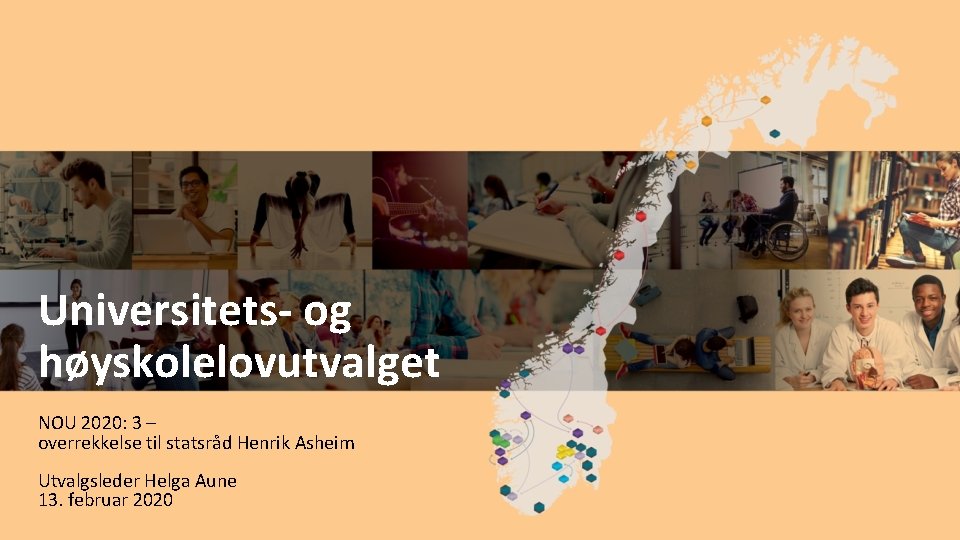 Universitets- og høyskolelovutvalget

NOU 2020: 3 – overrekkelse til statsråd Henrik Asheim

Utvalgsleder Helga Aune
13. februar 2020